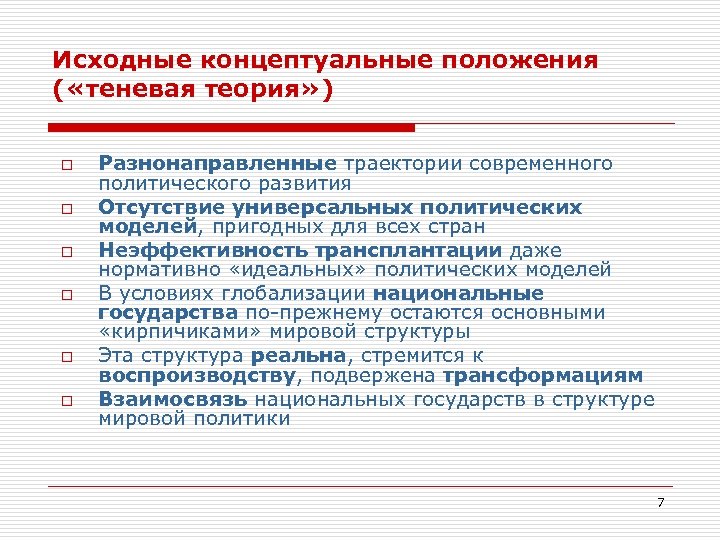 Исходные концептуальные положения («теневая теория»)

□ Разнонаправленные траектории современного политического развития
□ Отсутствие универсальных политических моделей, пригодных для всех стран
□ Неэффективность трансплантации даже нормативно «идеальных» политических моделей
□ В условиях глобализации национальные государства по-прежнему остаются основными «кирпичиками» мировой структуры
□ Эта структура реальна, стремится к воспроизводству, подвержена трансформациям
□ Взаимосвязь национальных государств в структуре мировой политики

7